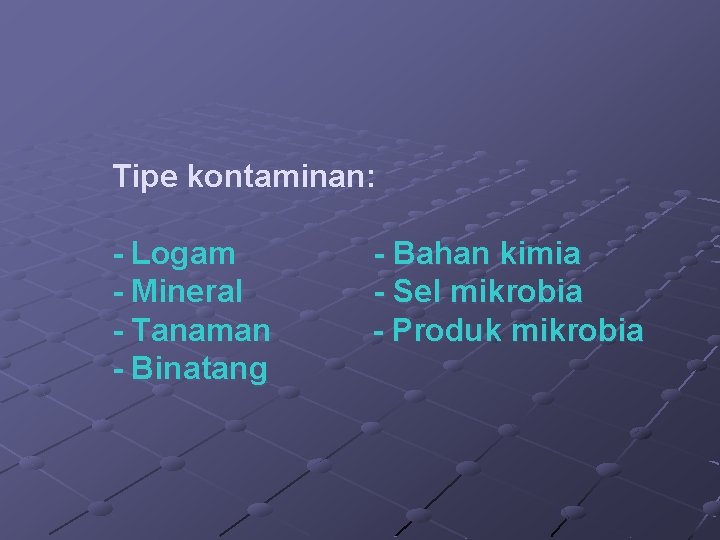 Tipe kontaminan:

- Logam
- Mineral
- Tanaman
- Binatang

- Bahan kimia
- Sel mikrobia
- Produk mikrobia